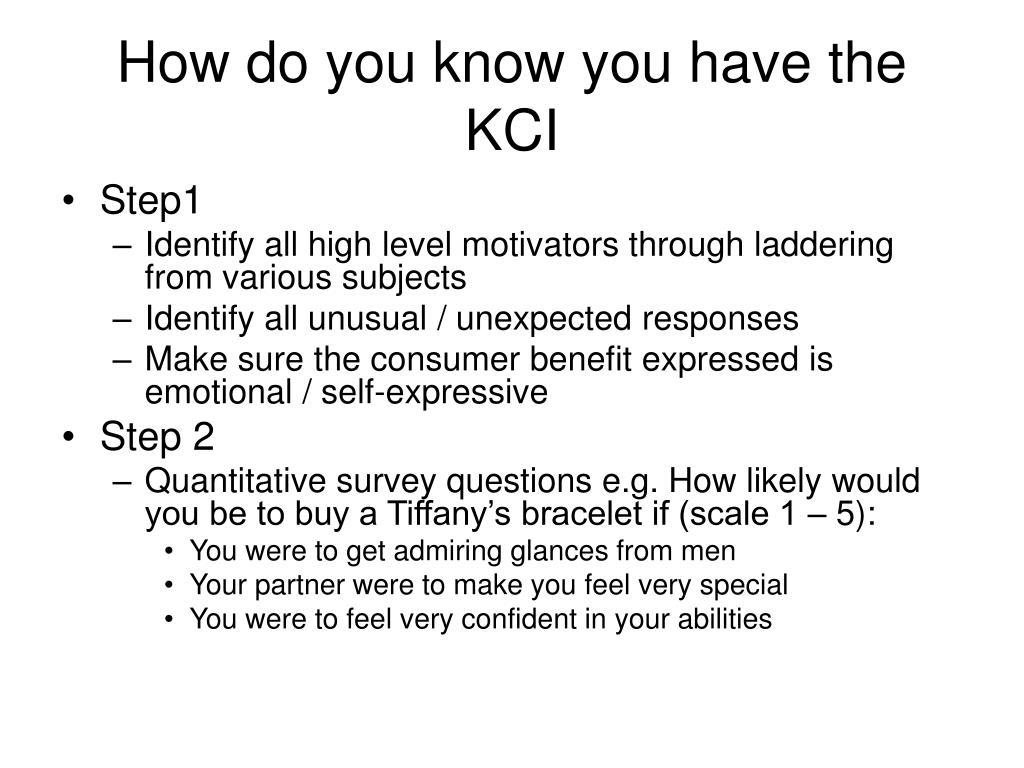 How do you know you have the KCI

• Step1
– Identify all high level motivators through laddering from various subjects
– Identify all unusual / unexpected responses
– Make sure the consumer benefit expressed is emotional / self-expressive
• Step 2
– Quantitative survey questions e.g. How likely would you be to buy a Tiffany's bracelet if (scale 1 – 5):
• You were to get admiring glances from men
• Your partner were to make you feel very special
• You were to feel very confident in your abilities